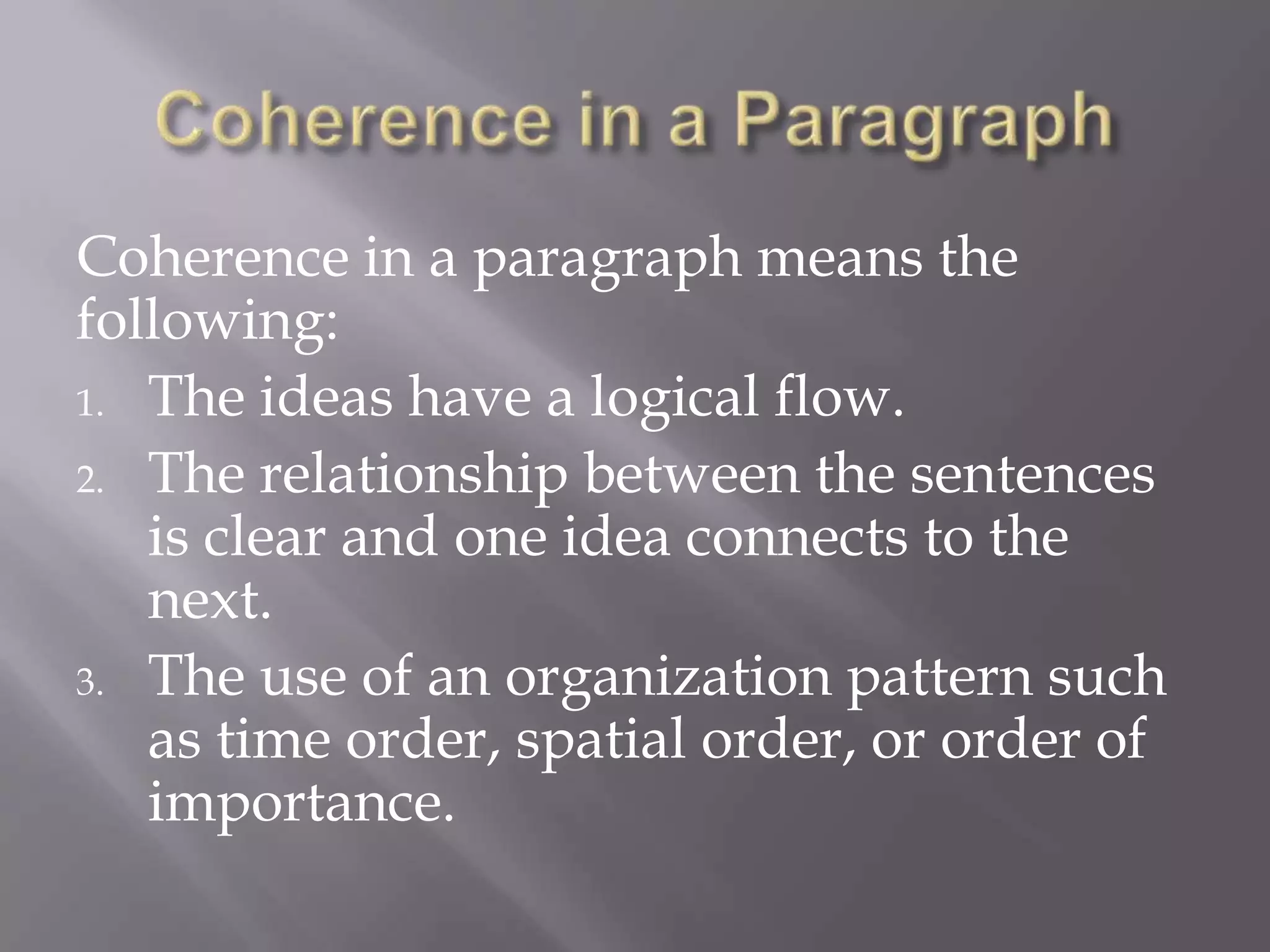 Coherence in a Paragraph

Coherence in a paragraph means the following:

1. The ideas have a logical flow.
2. The relationship between the sentences is clear and one idea connects to the next.
3. The use of an organization pattern such as time order, spatial order, or order of importance.